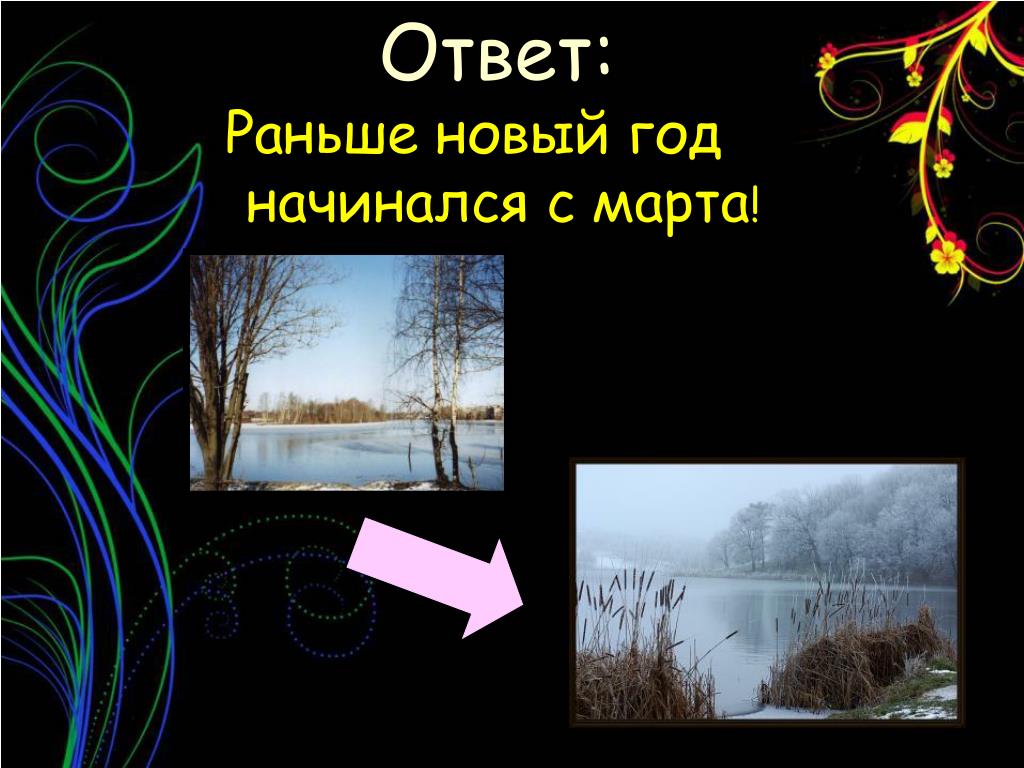 Ответ:
Раньше новый год начинался с марта!